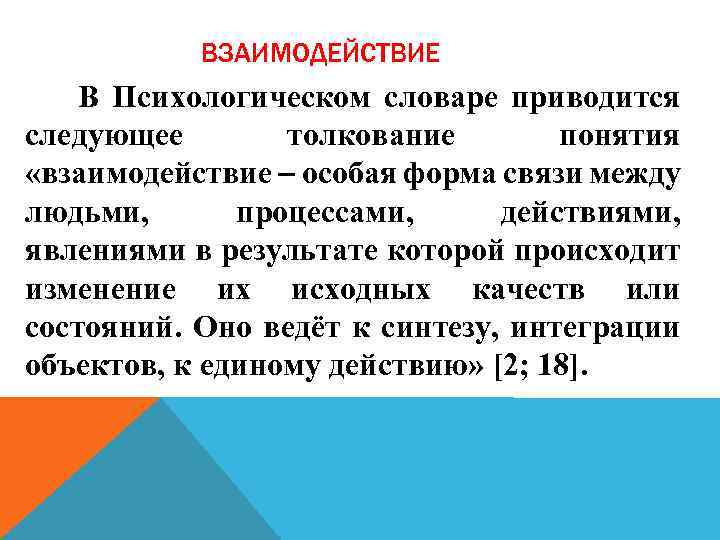 ВЗАИМОДЕЙСТВИЕ

В Психологическом словаре приводится следующее толкование понятия «взаимодействие – особая форма связи между людьми, процессами, действиями, явлениями в результате которой происходит изменение их исходных качеств или состояний. Оно ведёт к синтезу, интеграции объектов, к единому действию» [2; 18].